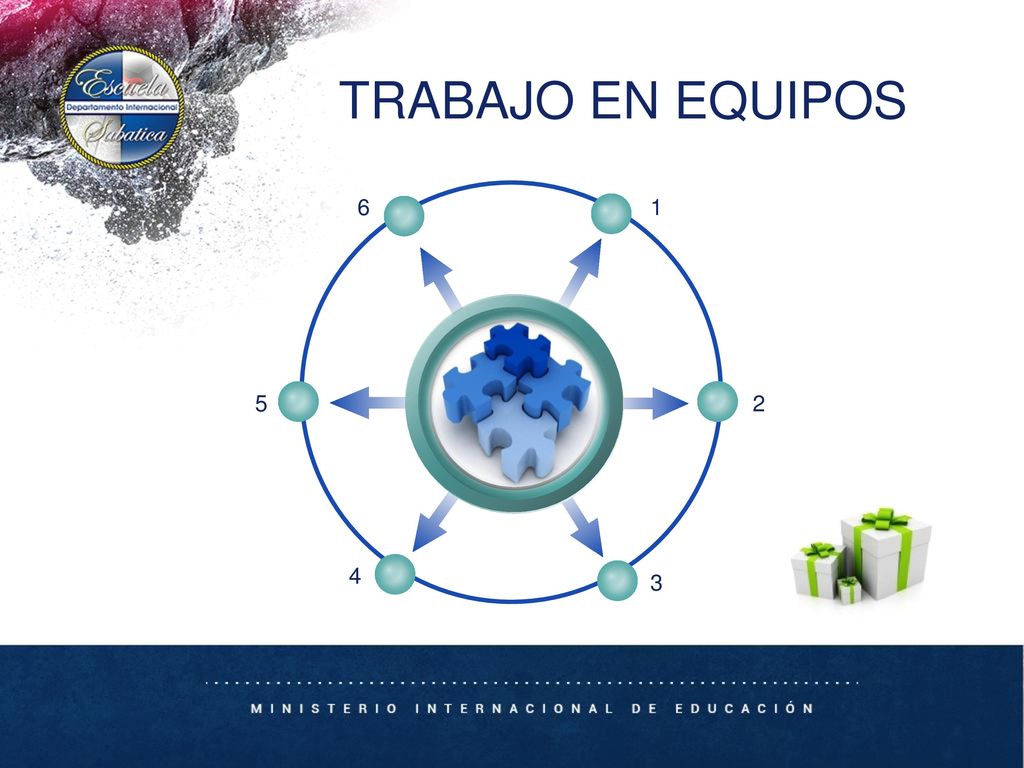 Escuela
Departamento Internacional
Sabatica

TRABAJO EN EQUIPOS

6
1
5
2
4
3

MINISTERIO INTERNACIONAL DE EDUCACIÓN